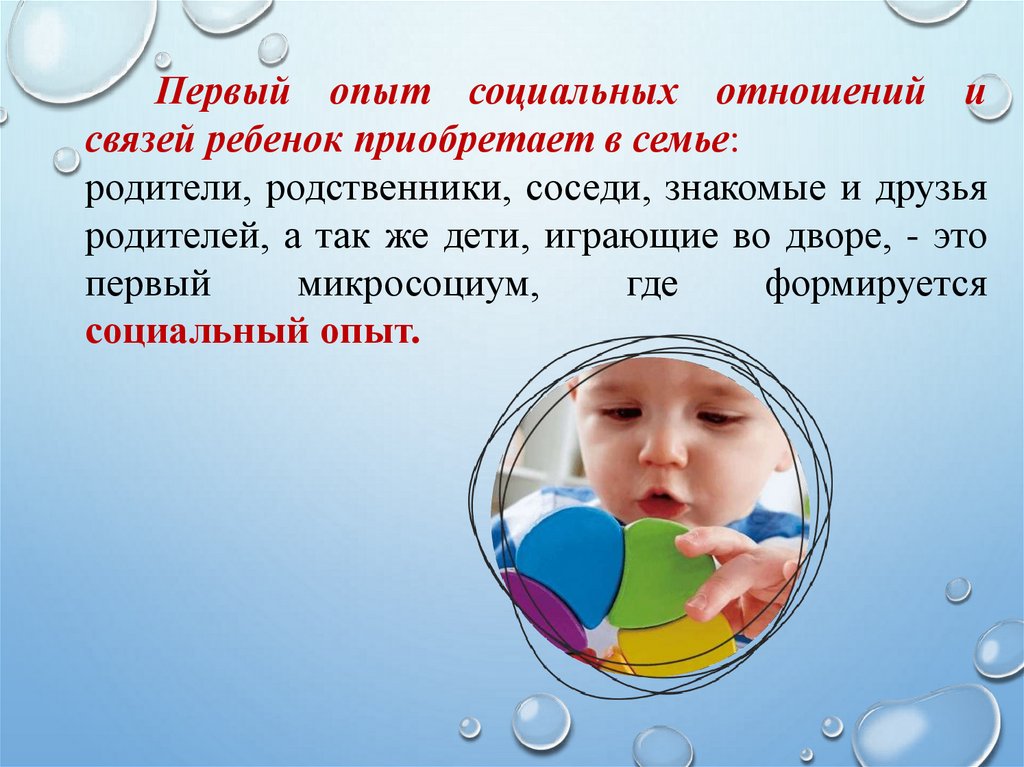 Первый опыт социальных отношений и связей ребенок приобретает в семье:
родители, родственники, соседи, знакомые и друзья родителей, а так же дети, играющие во дворе, - это первый микросоциум, где формируется социальный опыт.